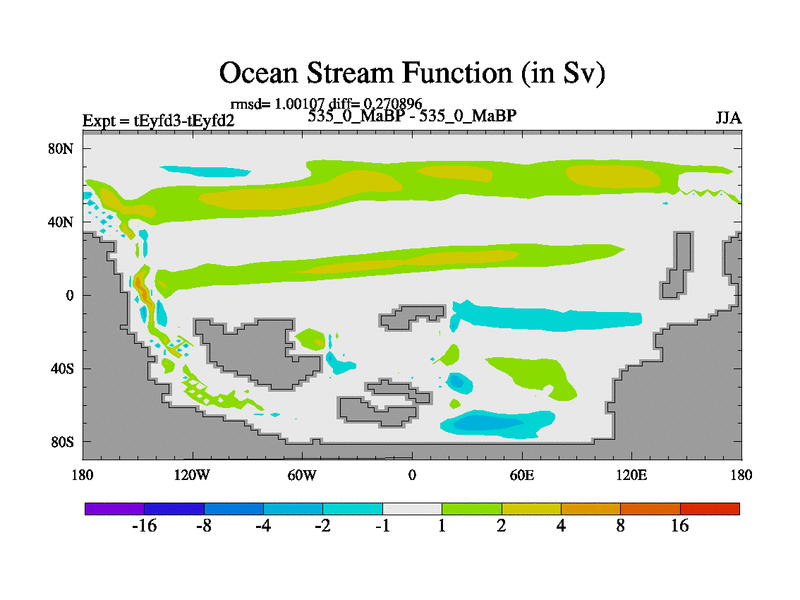 Ocean Stream Function (in Sv)

rmsd= 1.00107 diff= 0.270896

Expt = tEyfd3-tEyfd2

535_0_MaBP - 535_0_MaBP

JJA

80N

40N

0

40S

80S

180

120W

60W

0

60E

120E

180

-16

-8

-4

-2

-1

1

2

4

8

16